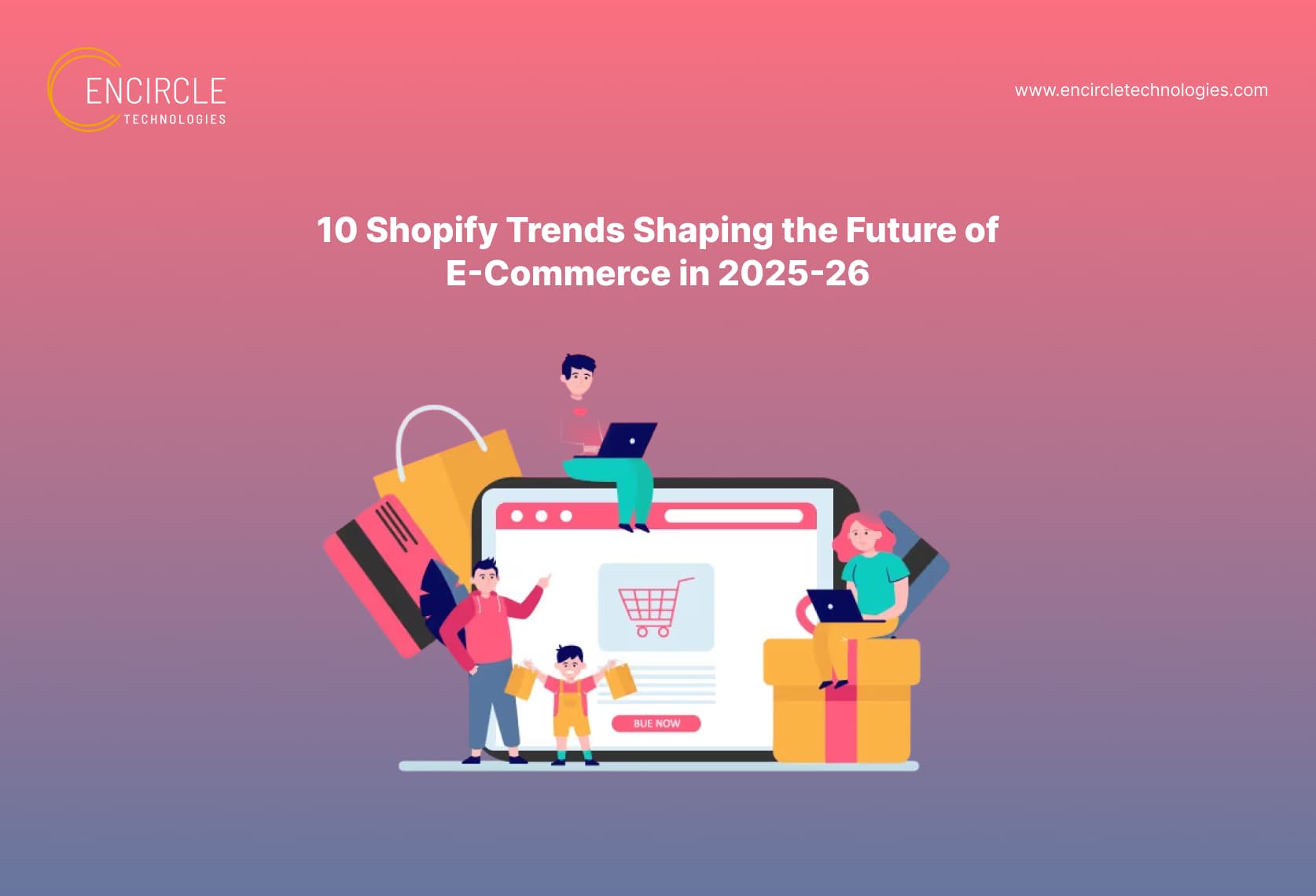 ENCIRCLE
TECHNOLOGIES

www.encircletechnologies.com

10 Shopify Trends Shaping the Future of E-Commerce in 2025-26

BUE NOW